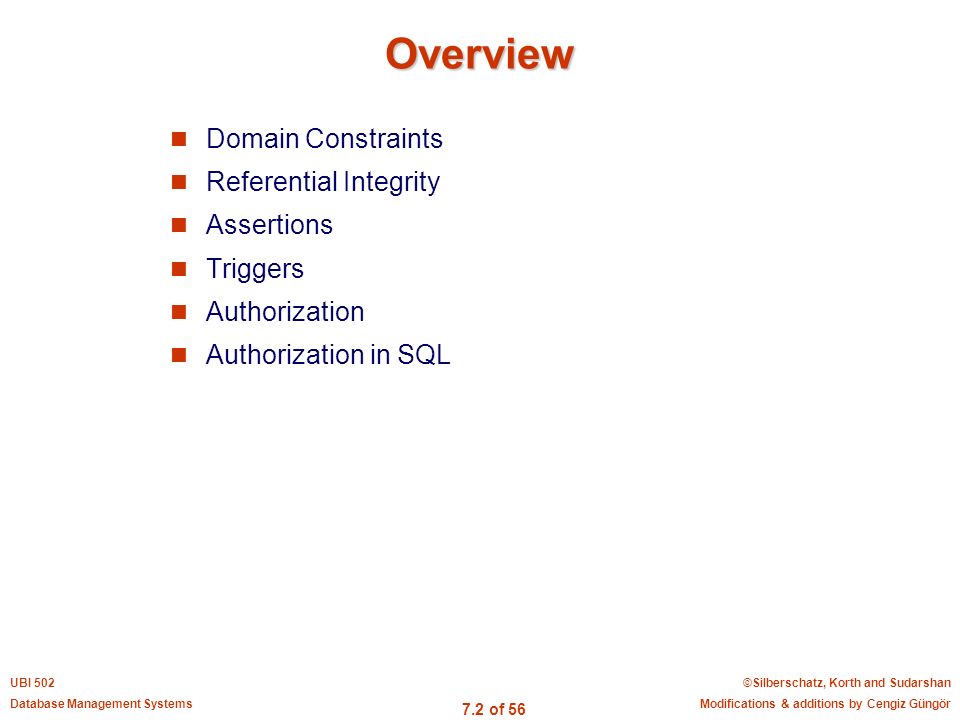 Overview

Domain Constraints
Referential Integrity
Assertions
Triggers
Authorization
Authorization in SQL

UBI 502
Database Management Systems

7.2 of 56

©Silberschatz, Korth and Sudarshan
Modifications & additions by Cengiz Güngör